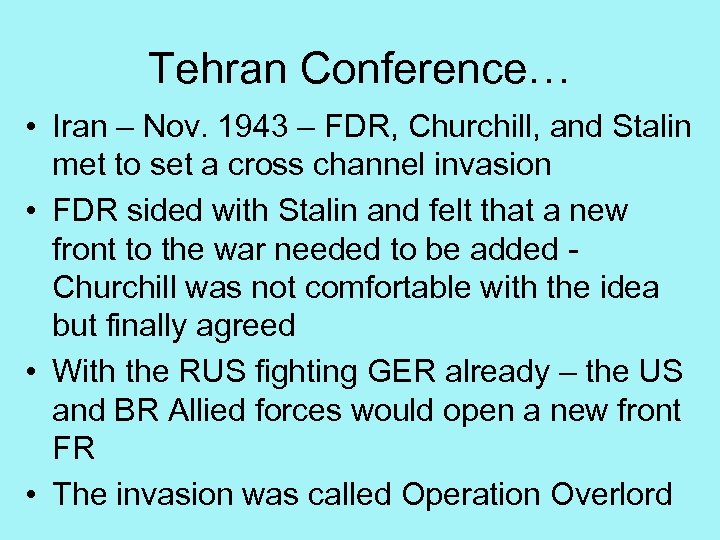 Tehran Conference…

• Iran – Nov. 1943 – FDR, Churchill, and Stalin met to set a cross channel invasion
• FDR sided with Stalin and felt that a new front to the war needed to be added - Churchill was not comfortable with the idea but finally agreed
• With the RUS fighting GER already – the US and BR Allied forces would open a new front FR
• The invasion was called Operation Overlord